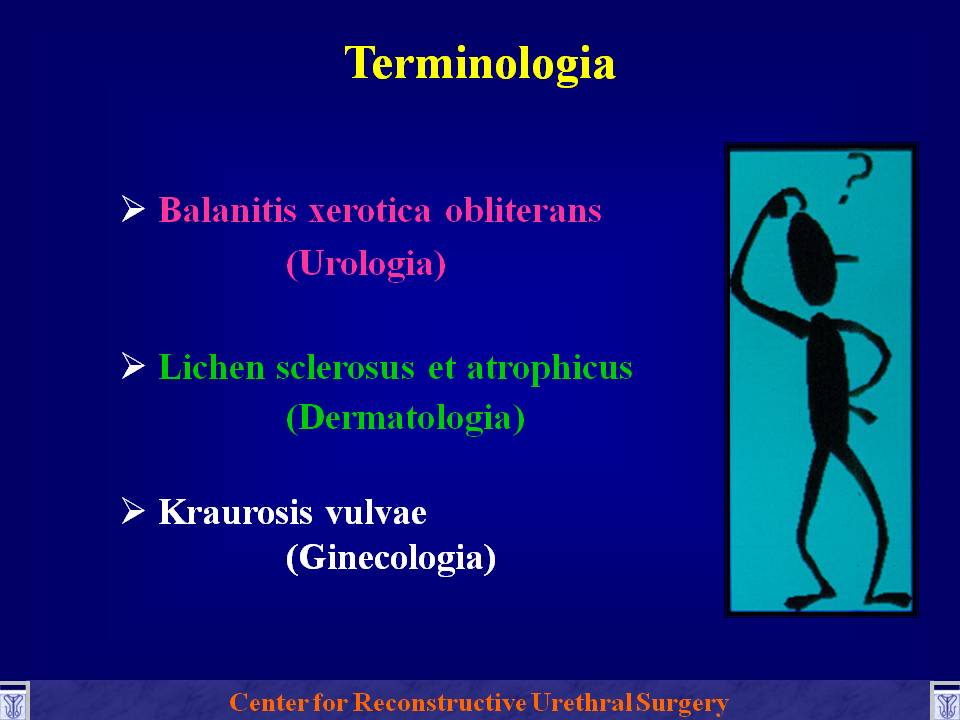 Terminologia

➢ Balanitis xerotica obliterans
(Urologia)

➢ Lichen sclerosus et atrophicus
(Dermatologia)

➢ Kraurosis vulvae
(Ginecologia)

?

Center for Reconstructive Urethral Surgery